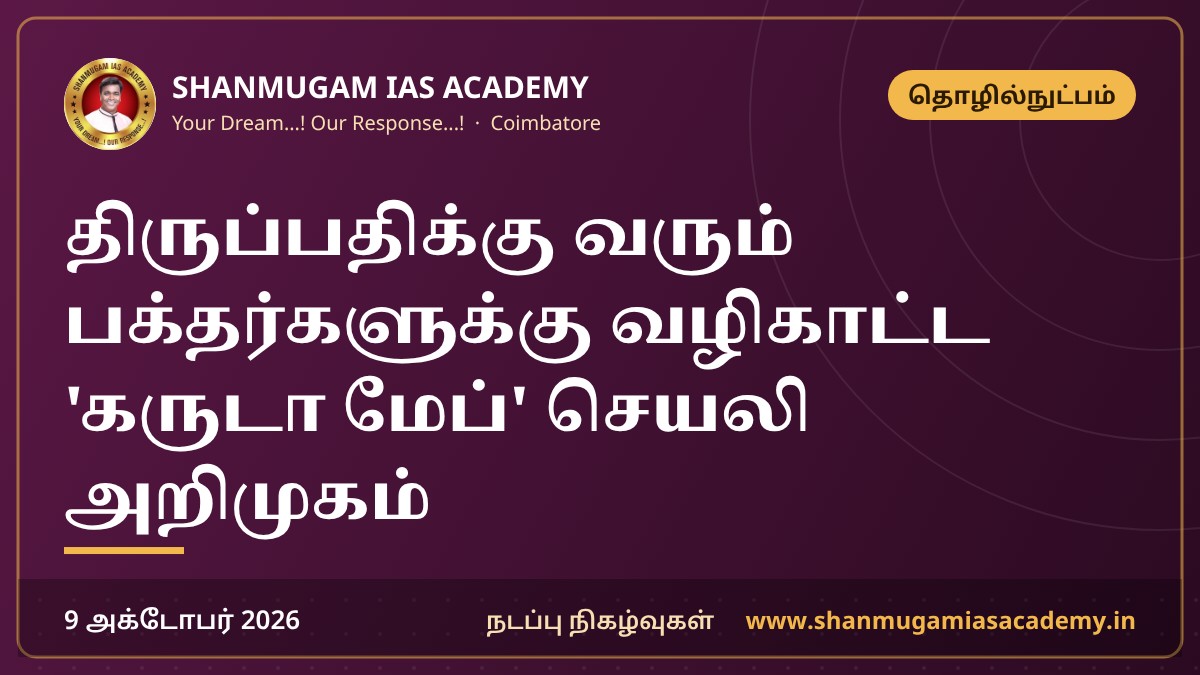 SHANMUGAM IAS ACADEMY
Your Dream...! Our Response...! · Coimbatore

தொழில்நுட்பம்

திருப்பதிக்கு வரும் பக்தர்களுக்கு வழிகாட்ட 'கருடா மேப்' செயலி அறிமுகம்

9 அக்டோபர் 2026

நடப்பு நிகழ்வுகள்

www.shanmugamiasacademy.in